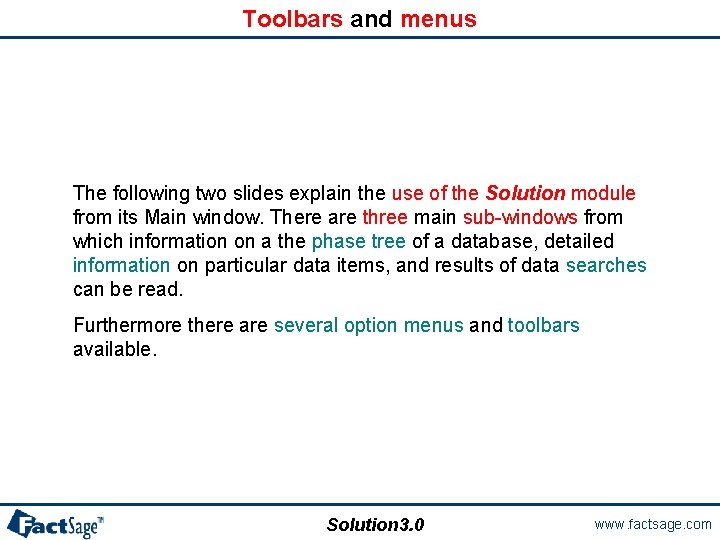 Toolbars and menus

The following two slides explain the use of the Solution module from its Main window. There are three main sub-windows from which information on a the phase tree of a database, detailed information on particular data items, and results of data searches can be read.

Furthermore there are several option menus and toolbars available.

FactSage™

Solution3.0

www.factsage.com